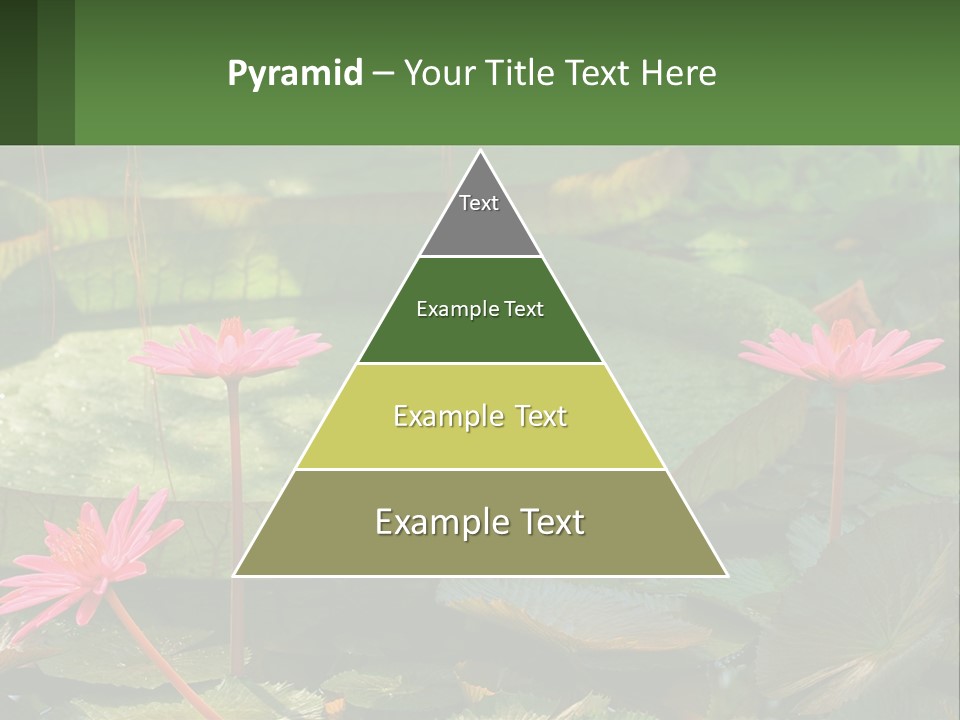 Pyramid – Your Title Text Here

Text

Example Text

Example Text

Example Text